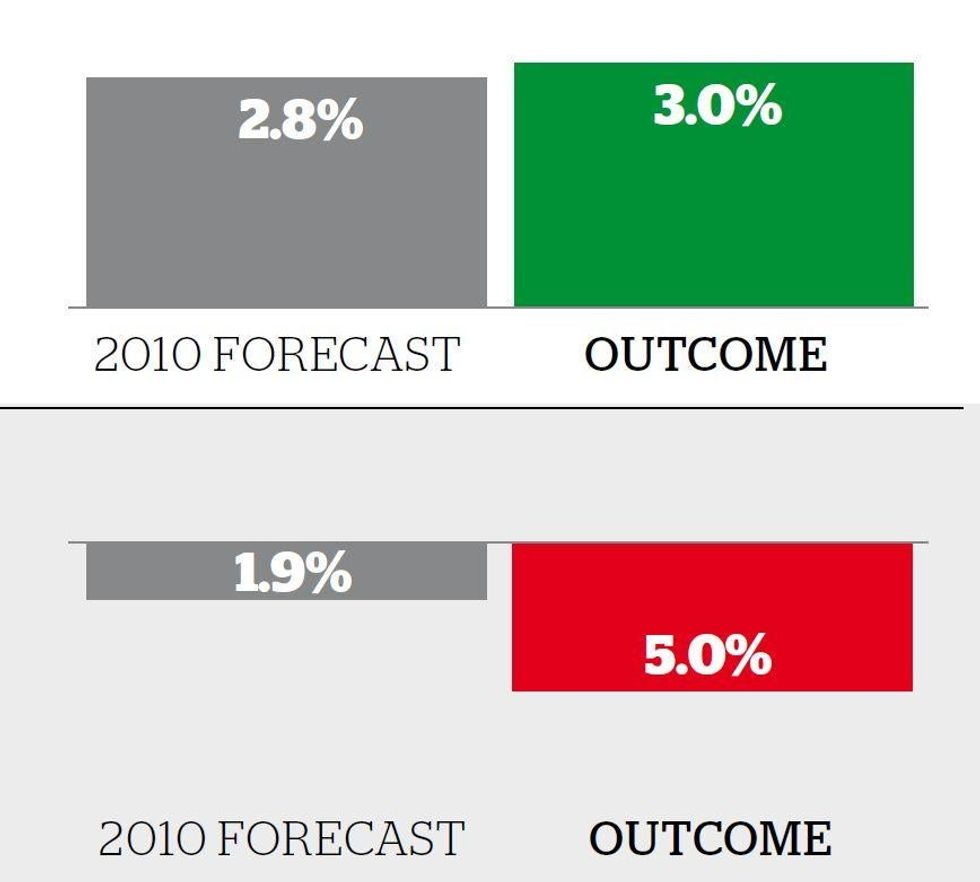 2.8%

3.0%

2010 FORECAST

OUTCOME

1.9%

5.0%

2010 FORECAST

OUTCOME